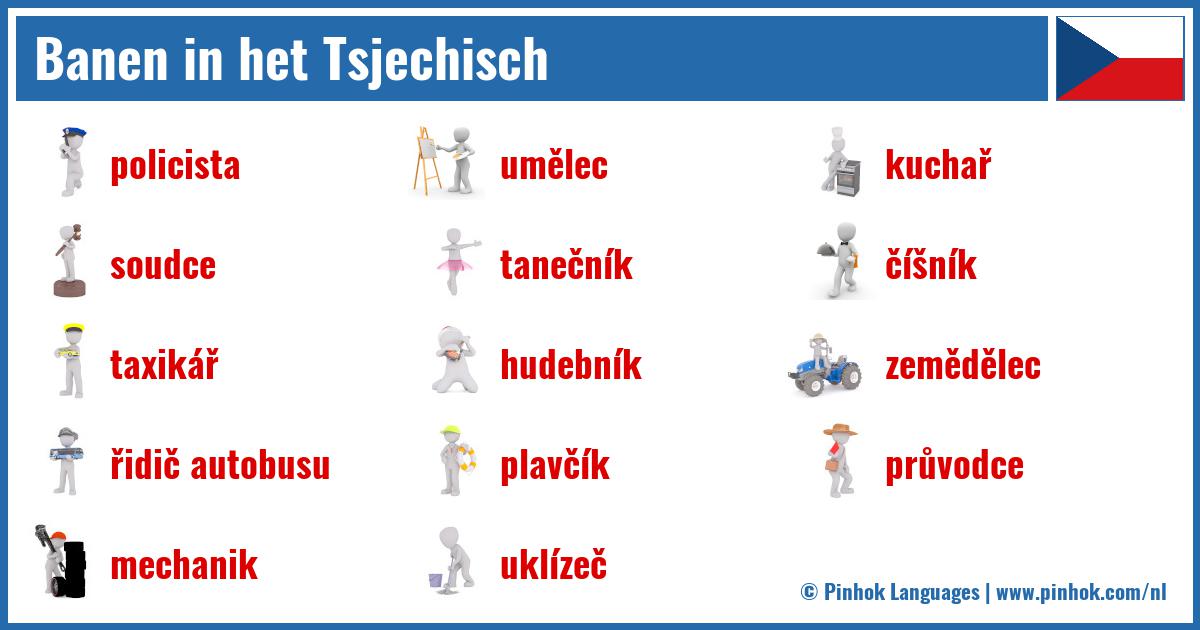 Banen in het Tsjechisch

policista
soudce
taxikář
řidič autobusu
mechanik

umělec
tanečník
hudebník
plavčík
uklízeč

kuchař
číšník
zemědělec
průvodce

© Pinhok Languages | www.pinhok.com/nl